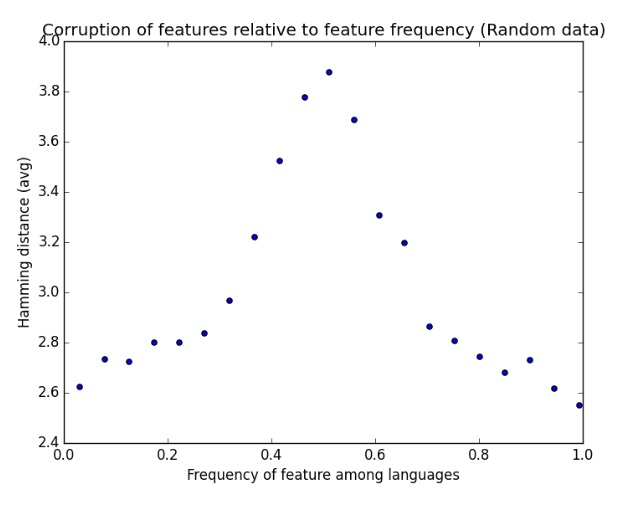 Corruption of features relative to feature frequency (Random data)

Hamming distance (avg)

4.0
3.8
3.6
3.4
3.2
3.0
2.8
2.6
2.4

0.0
0.2
0.4
0.6
0.8
1.0

Frequency of feature among languages